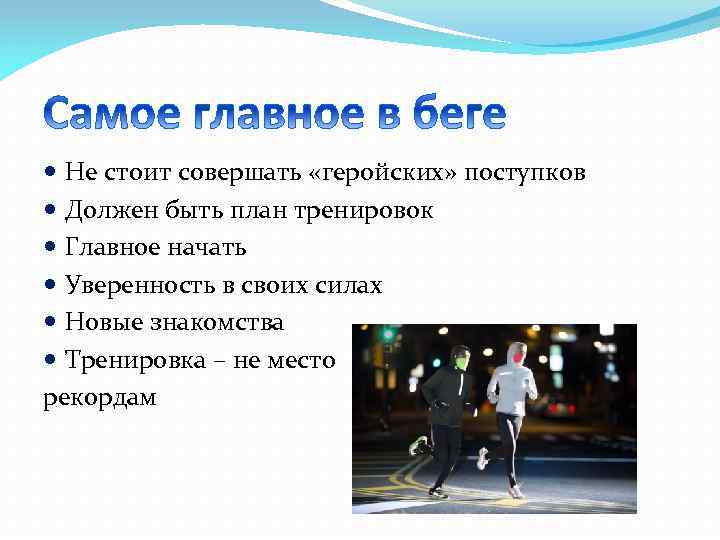 Самое главное в беге

• Не стоит совершать «геройских» поступков
• Должен быть план тренировок
• Главное начать
• Уверенность в своих силах
• Новые знакомства
• Тренировка – не место рекордам